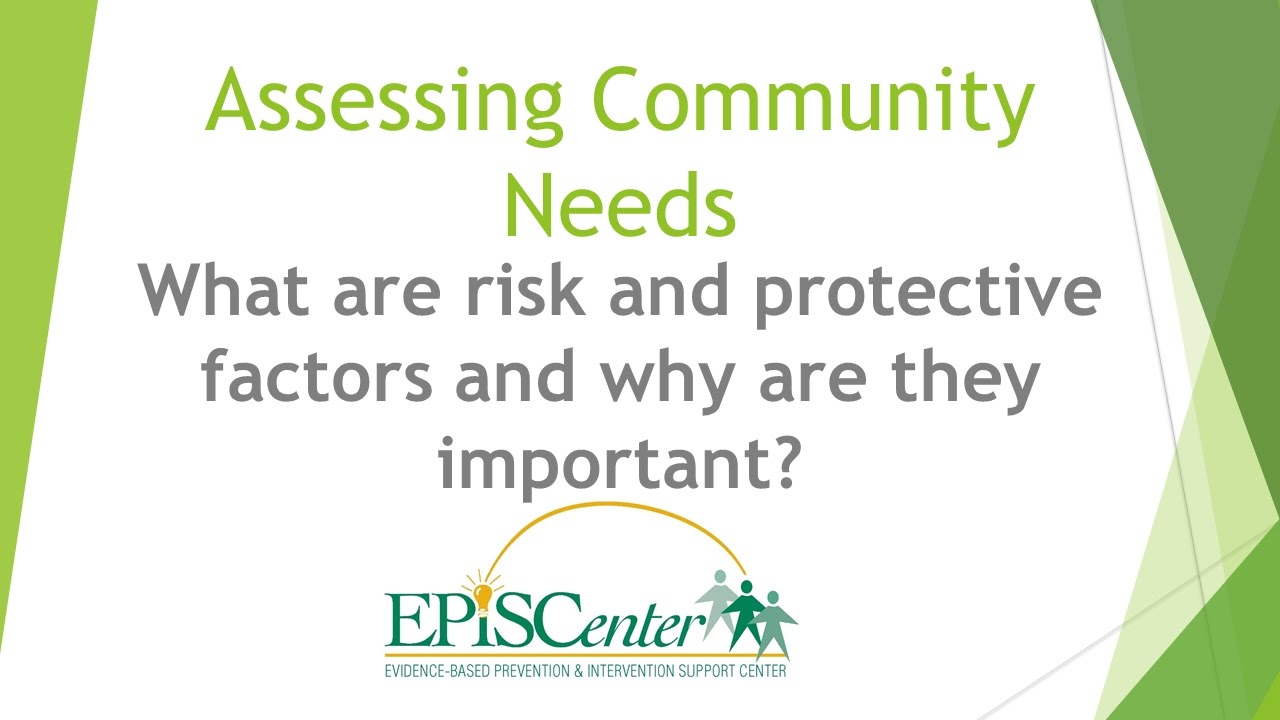 Assessing Community Needs

What are risk and protective factors and why are they important?

EPISCenter

EVIDENCE-BASED PREVENTION & INTERVENTION SUPPORT CENTER